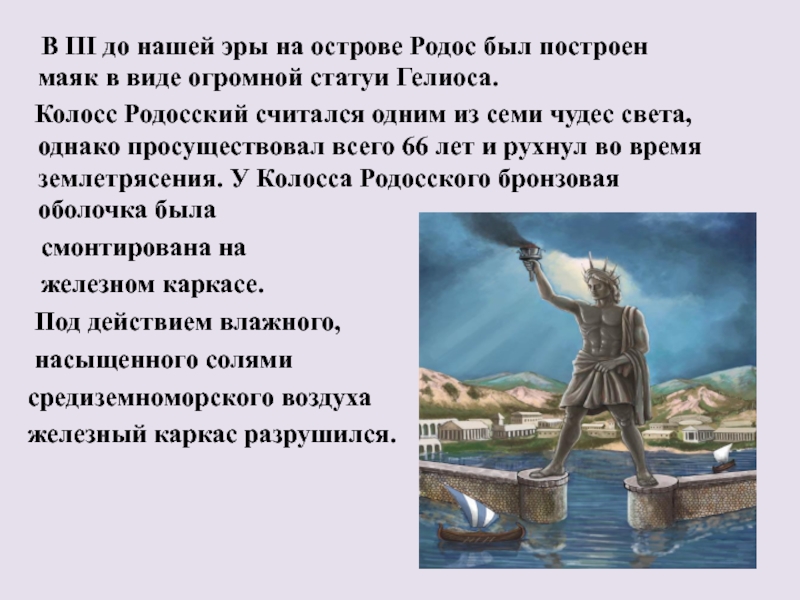 В III до нашей эры на острове Родос был построен маяк в виде огромной статуи Гелиоса.

Колосс Родосский считался одним из семи чудес света, однако просуществовал всего 66 лет и рухнул во время землетрясения. У Колосса Родосского бронзовая оболочка была смонтирована на железном каркасе.

Под действием влажного, насыщенного солями средиземноморского воздуха железный каркас разрушился.